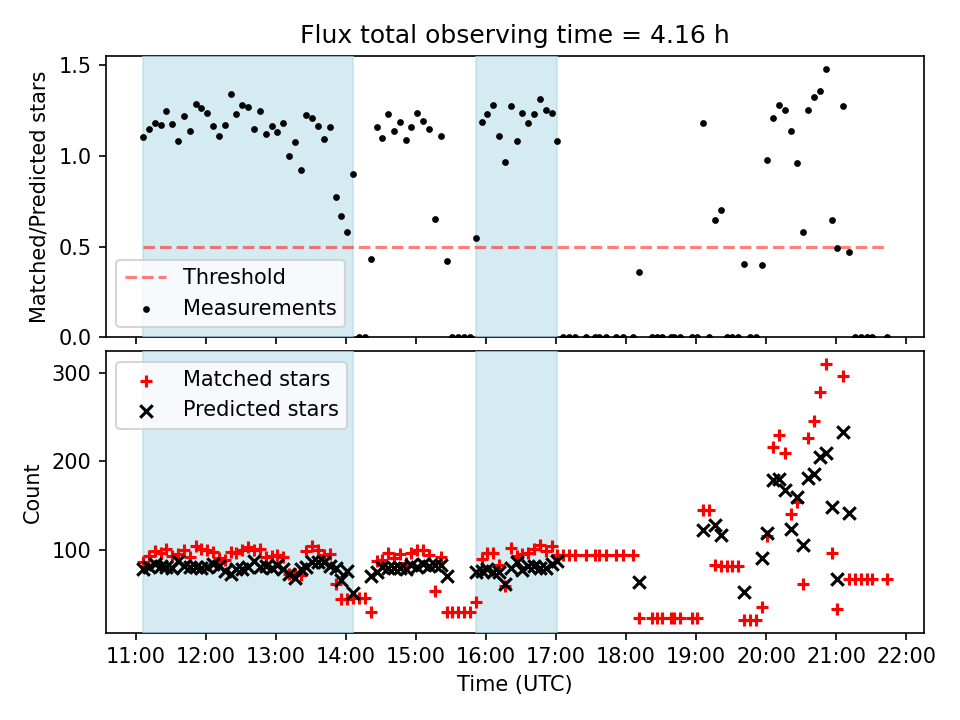 Flux total observing time = 4.16 h

Matched/Predicted stars

1.5
1.0
0.5
0.0

Threshold
Measurements

Count

300
200
100

Matched stars
Predicted stars

11:00 12:00 13:00 14:00 15:00 16:00 17:00 18:00 19:00 20:00 21:00 22:00

Time (UTC)